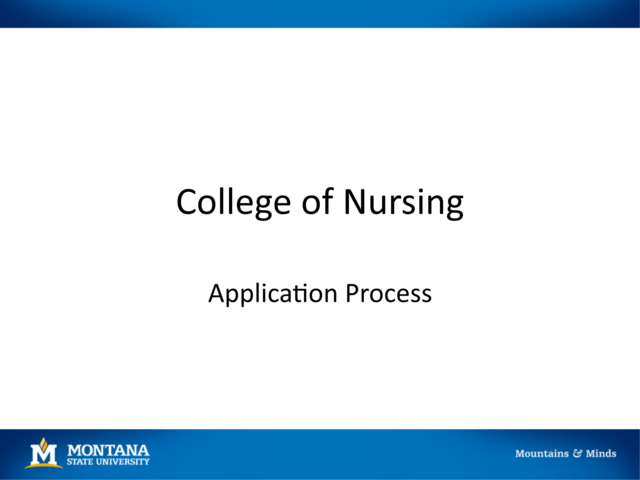 College of Nursing

Application Process

M MONTANA STATE UNIVERSITY

Mountains & Minds